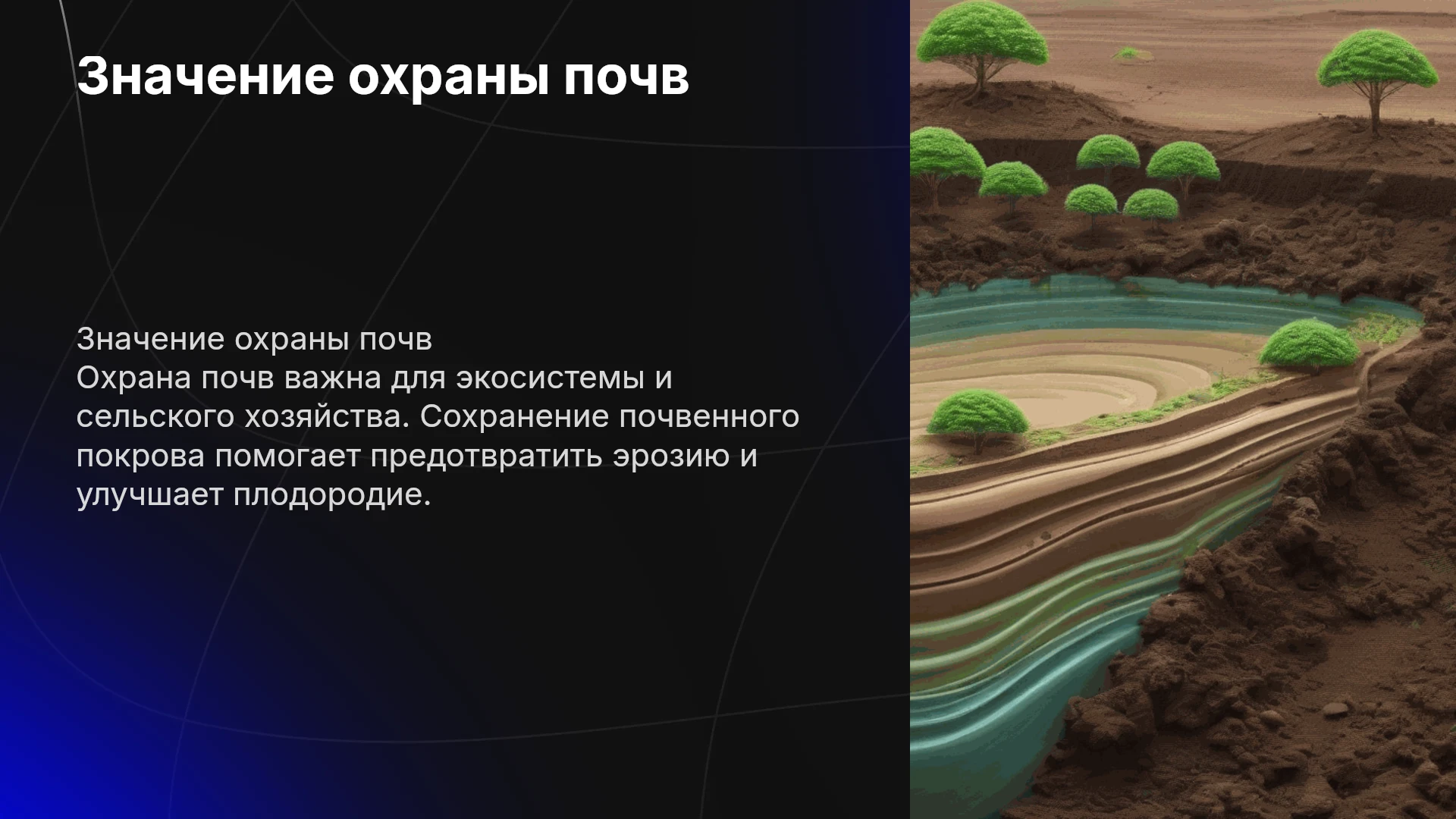 Значение охраны почв

Значение охраны почв
Охрана почв важна для экосистемы и сельского хозяйства. Сохранение почвенного покрова помогает предотвратить эрозию и улучшает плодородие.